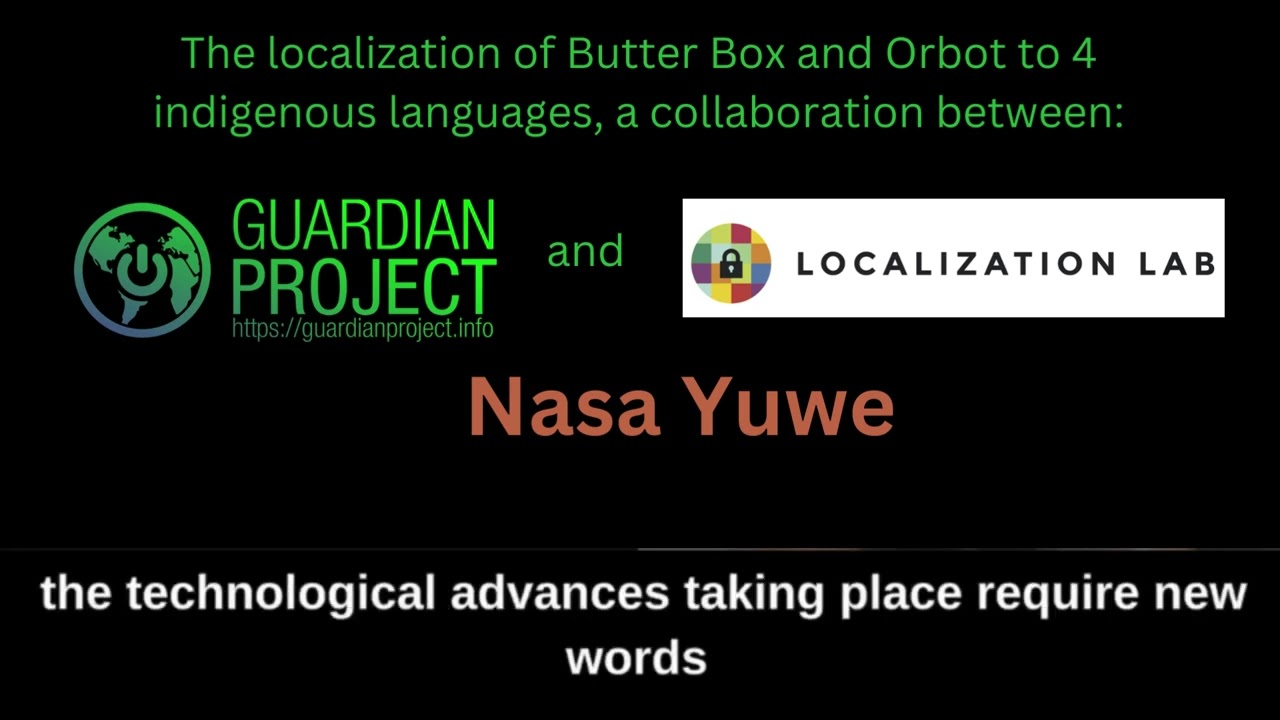 The localization of Butter Box and Orbot to 4 indigenous languages, a collaboration between:

GUARDIAN PROJECT
https://guardianproject.info

and

LOCALIZATION LAB

Nasa Yuwe

the technological advances taking place require new words